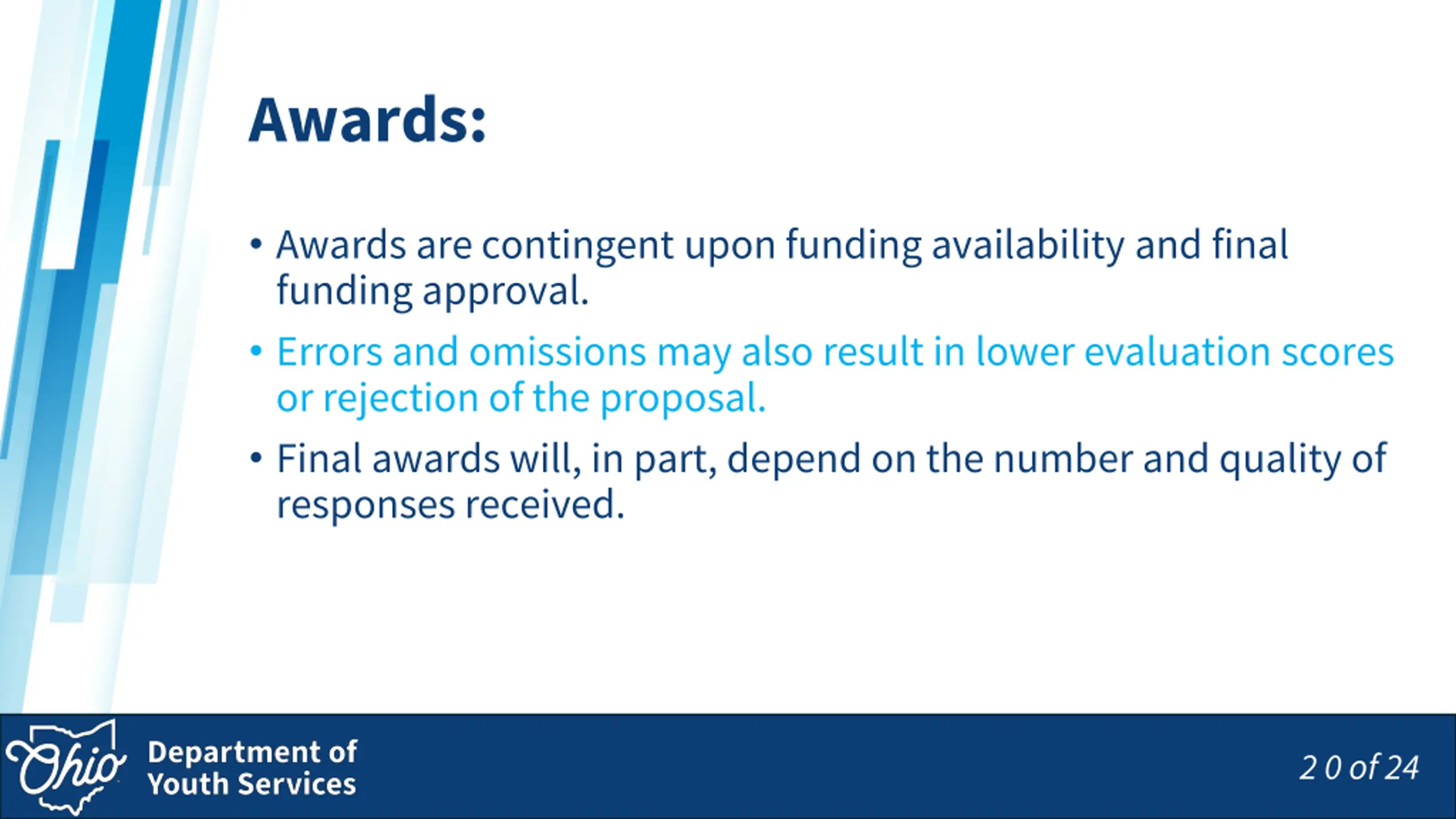 Awards:

• Awards are contingent upon funding availability and final funding approval.

• Errors and omissions may also result in lower evaluation scores or rejection of the proposal.

• Final awards will, in part, depend on the number and quality of responses received.

Ohio Department of Youth Services

2 0 of 24